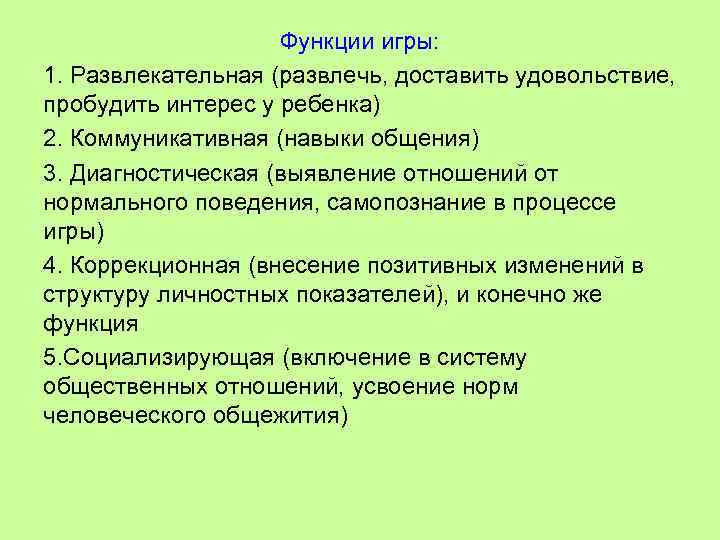 Функции игры:

1. Развлекательная (развлечь, доставить удовольствие, пробудить интерес у ребенка)

2. Коммуникативная (навыки общения)

3. Диагностическая (выявление отношений от нормального поведения, самопознание в процессе игры)

4. Коррекционная (внесение позитивных изменений в структуру личностных показателей), и конечно же функция

5.Социализирующая (включение в систему общественных отношений, усвоение норм человеческого общежития)